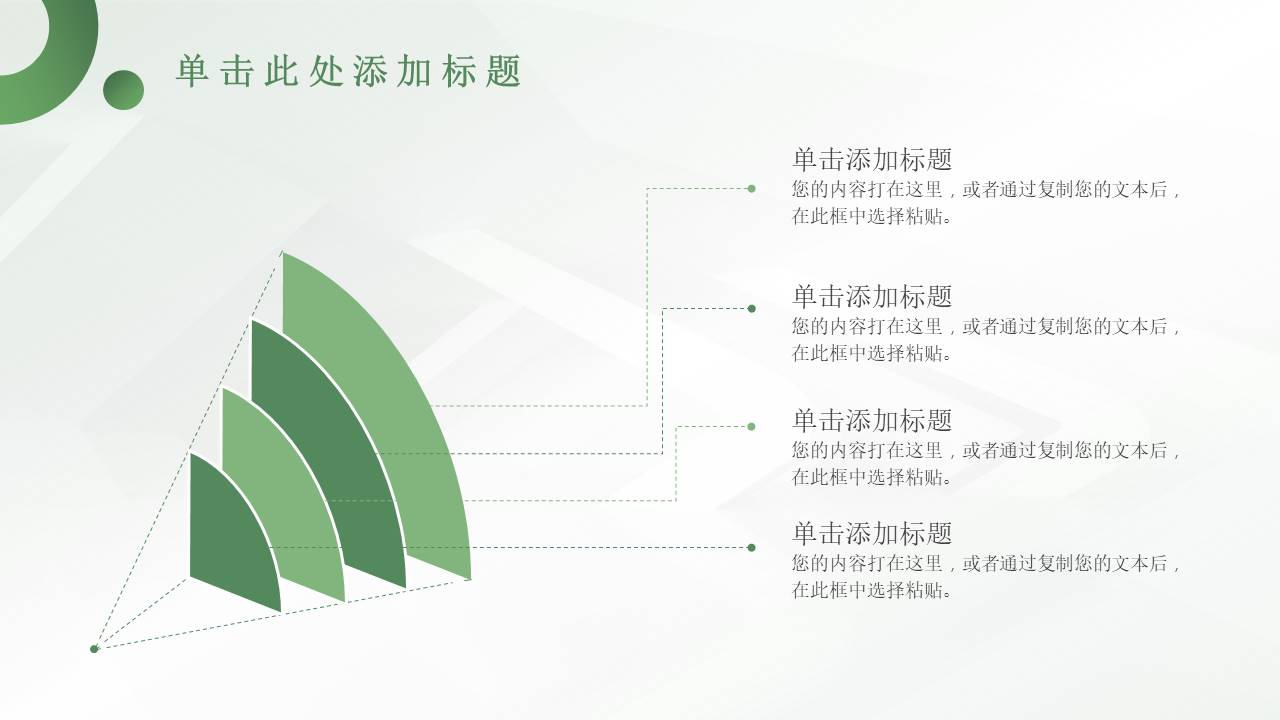 单击此处添加标题

单击添加标题
您的内容打在这里，或者通过复制您的文本后，在此框中选择粘贴。

单击添加标题
您的内容打在这里，或者通过复制您的文本后，在此框中选择粘贴。

单击添加标题
您的内容打在这里，或者通过复制您的文本后，在此框中选择粘贴。

单击添加标题
您的内容打在这里，或者通过复制您的文本后，在此框中选择粘贴。